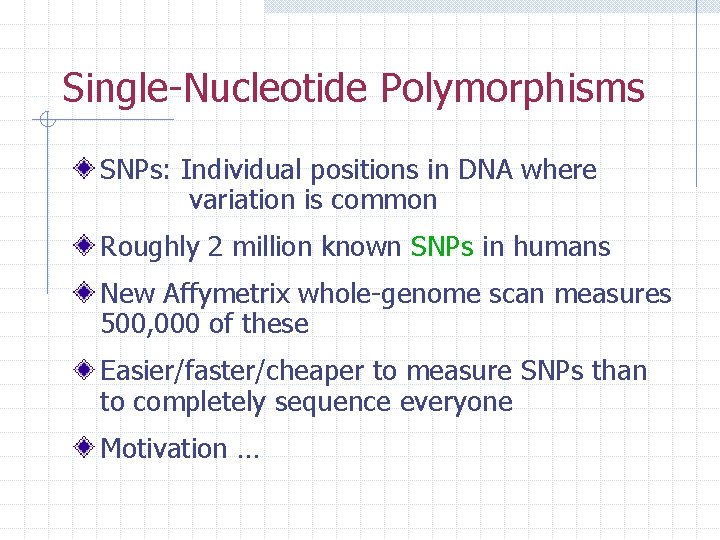 Single-Nucleotide Polymorphisms

SNPs: Individual positions in DNA where variation is common

Roughly 2 million known SNPs in humans

New Affymetrix whole-genome scan measures 500,000 of these

Easier/faster/cheaper to measure SNPs than to completely sequence everyone

Motivation …